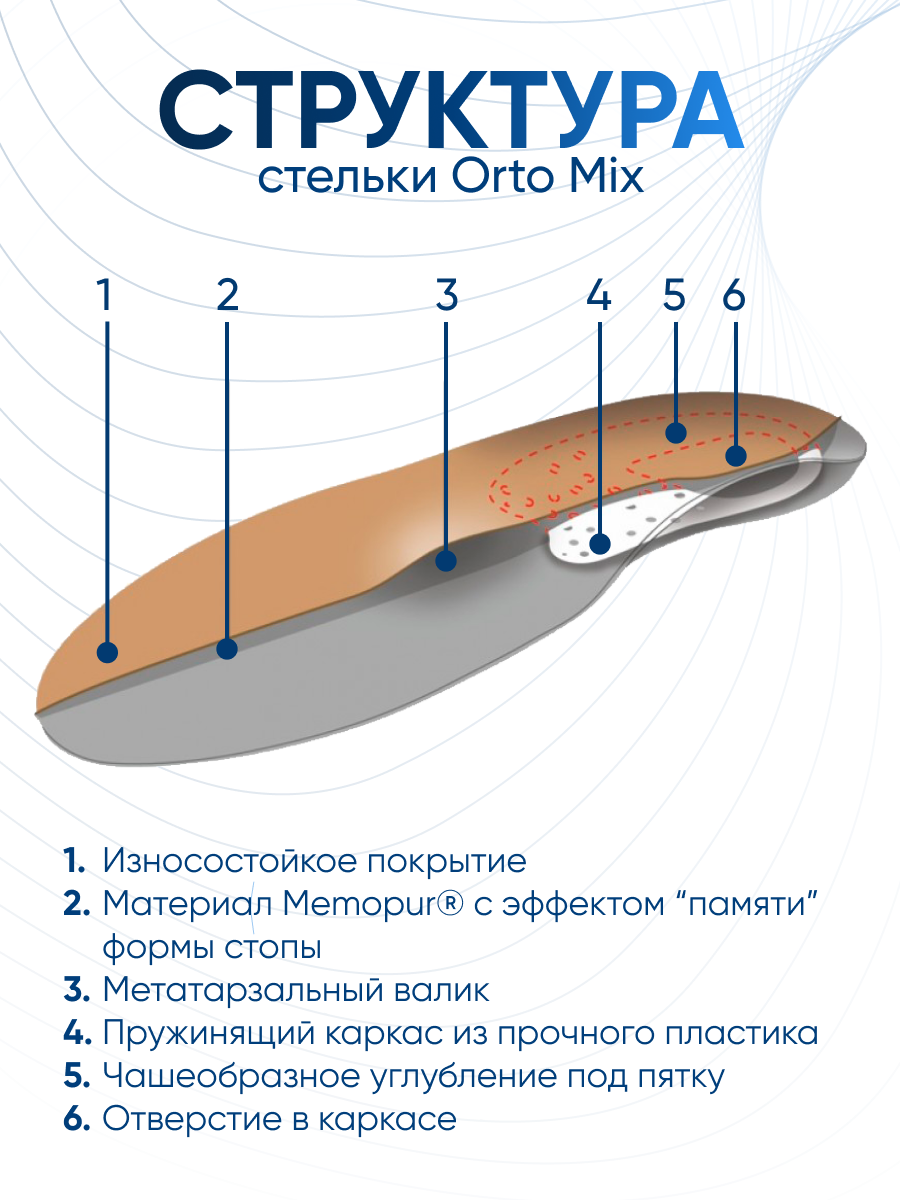 СТРУКТУРА
стельки Orto Mix

1 2 3 4 5 6

1. Износостойкое покрытие
2. Материал Memopur® с эффектом “памяти” формы стопы
3. Метатарзальный валик
4. Пружинящий каркас из прочного пластика
5. Чашеобразное углубление под пятку
6. Отверстие в каркасе